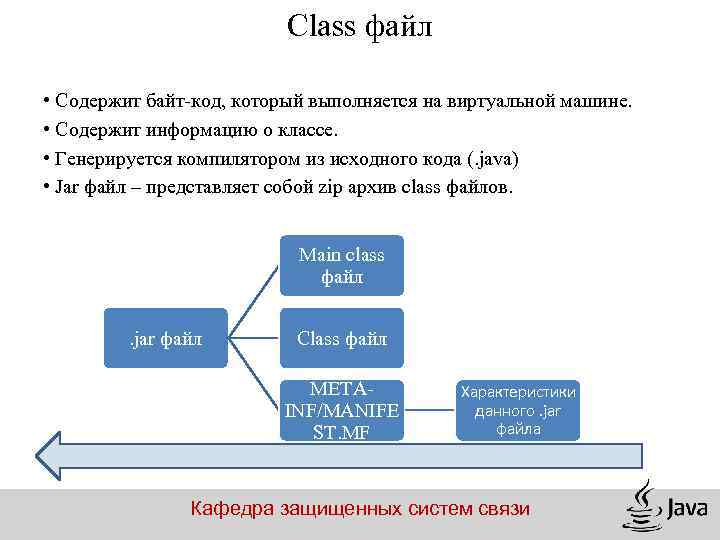 Class файл

• Содержит байт-код, который выполняется на виртуальной машине.
• Содержит информацию о классе.
• Генерируется компилятором из исходного кода (.java)
• Jar файл – представляет собой zip архив class файлов.

.jar файл

Main class файл

Class файл

META-INF/MANIFEST.MF

Характеристики данного .jar файла

Кафедра защищенных систем связи

Java